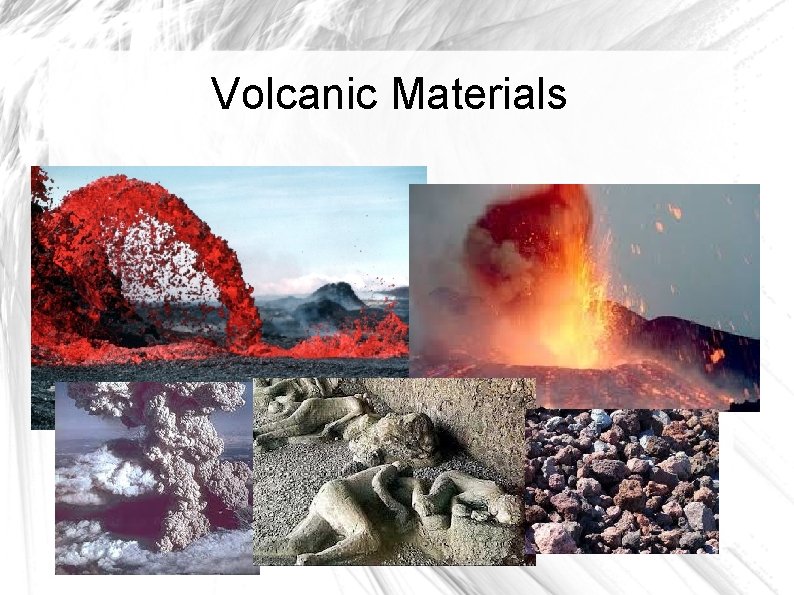 Volcanic Materials